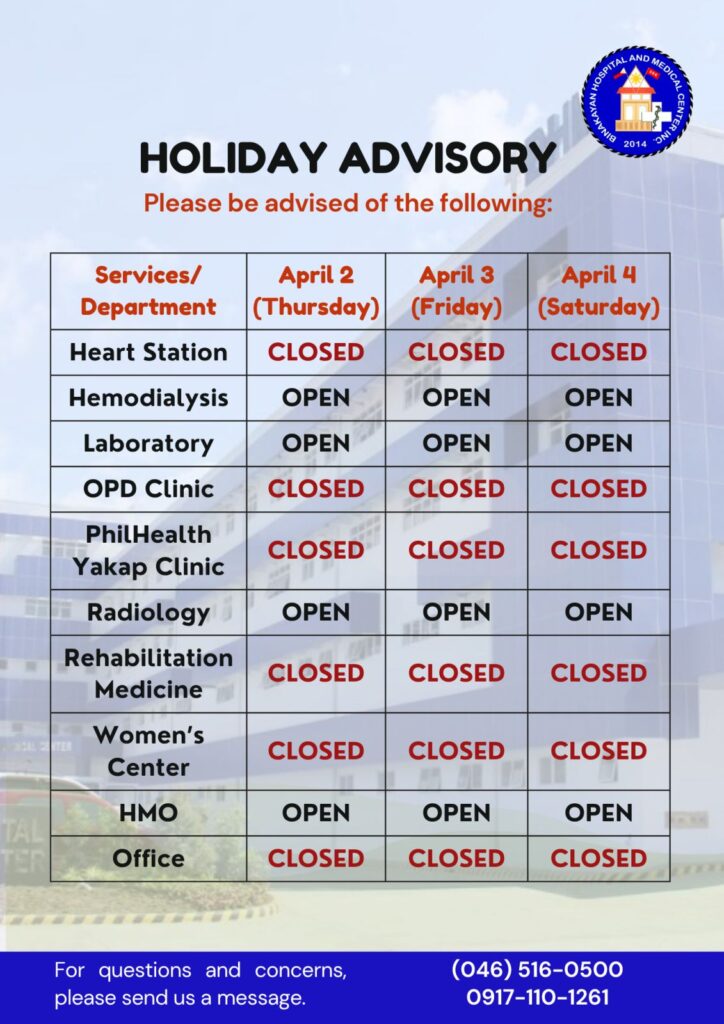 BINAKAYAN HOSPITAL AND MEDICAL CENTER INC.
2014

HOLIDAY ADVISORY

Please be advised of the following:

| Services/ Department | April 2 (Thursday) | April 3 (Friday) | April 4 (Saturday) |
|---|---|---|---|
| Heart Station | CLOSED | CLOSED | CLOSED |
| Hemodialysis | OPEN | OPEN | OPEN |
| Laboratory | OPEN | OPEN | OPEN |
| OPD Clinic | CLOSED | CLOSED | CLOSED |
| PhilHealth Yakap Clinic | CLOSED | CLOSED | CLOSED |
| Radiology | OPEN | OPEN | OPEN |
| Rehabilitation Medicine | CLOSED | CLOSED | CLOSED |
| Women's Center | CLOSED | CLOSED | CLOSED |
| HMO | OPEN | OPEN | OPEN |
| Office | CLOSED | CLOSED | CLOSED |

For questions and concerns, please send us a message.

(046) 516-0500
0917-110-1261